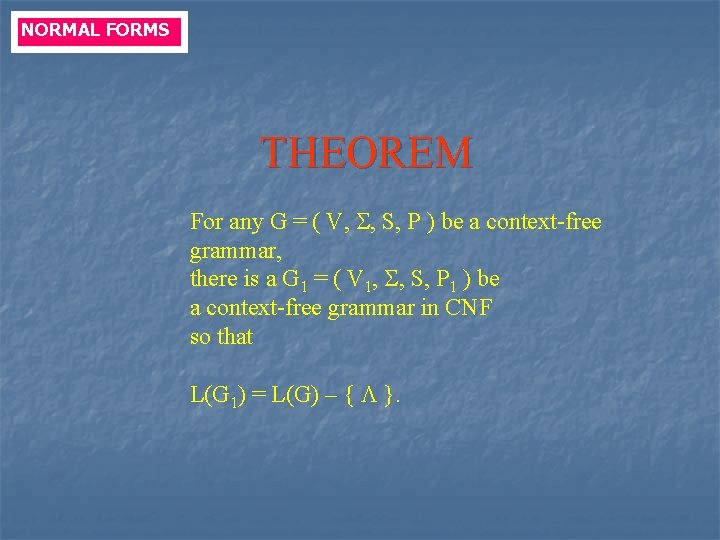 NORMAL FORMS

THEOREM

For any $G = ( V, \Sigma, S, P )$ be a context-free grammar,
there is a $G_1 = ( V_1, \Sigma, S, P_1 )$ be a context-free grammar in CNF so that

$L(G_1) = L(G) - \{ \Lambda \}$.